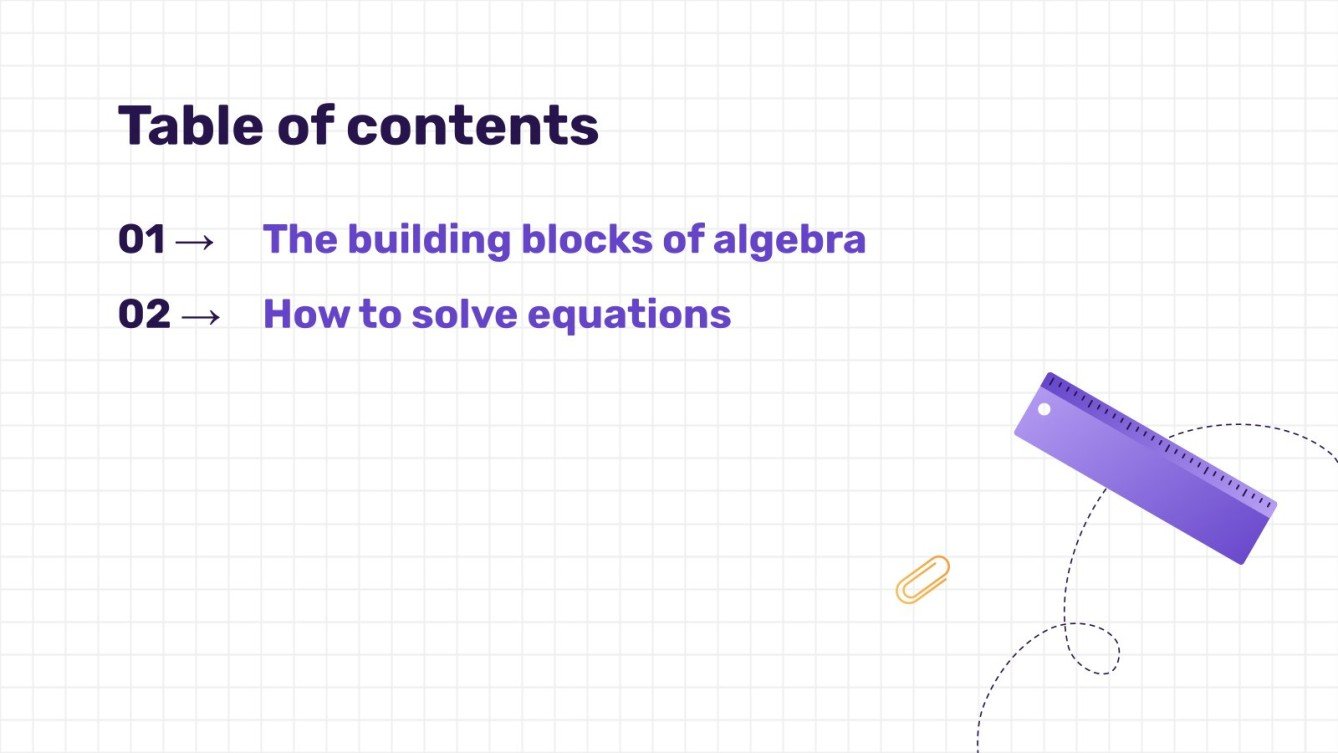 Table of contents

01 → The building blocks of algebra

02 → How to solve equations